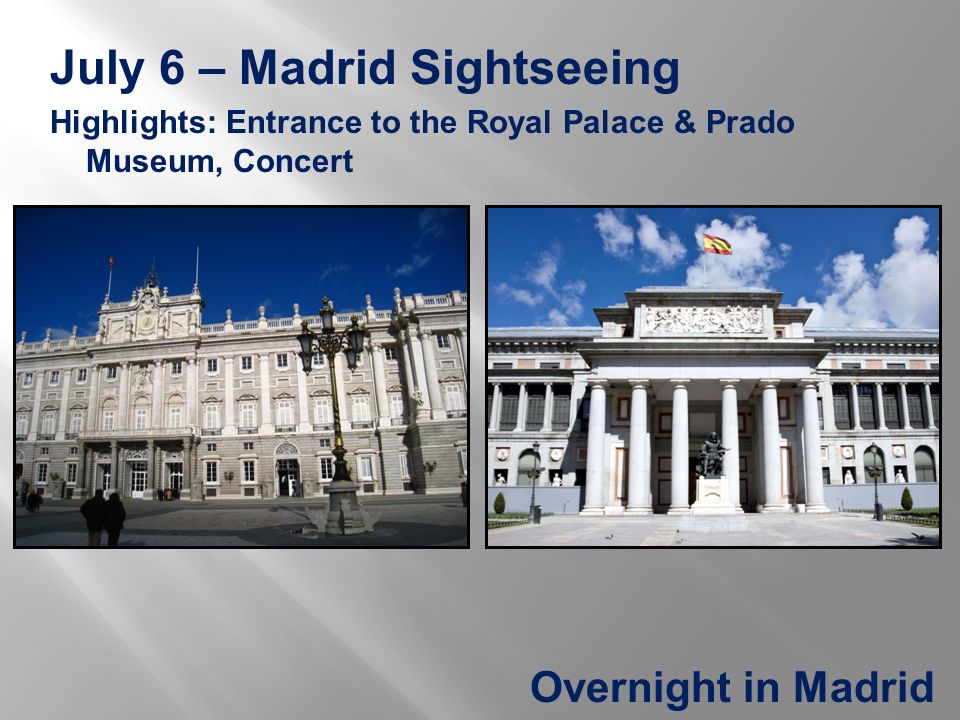 July 6 – Madrid Sightseeing

Highlights: Entrance to the Royal Palace & Prado Museum, Concert

Overnight in Madrid